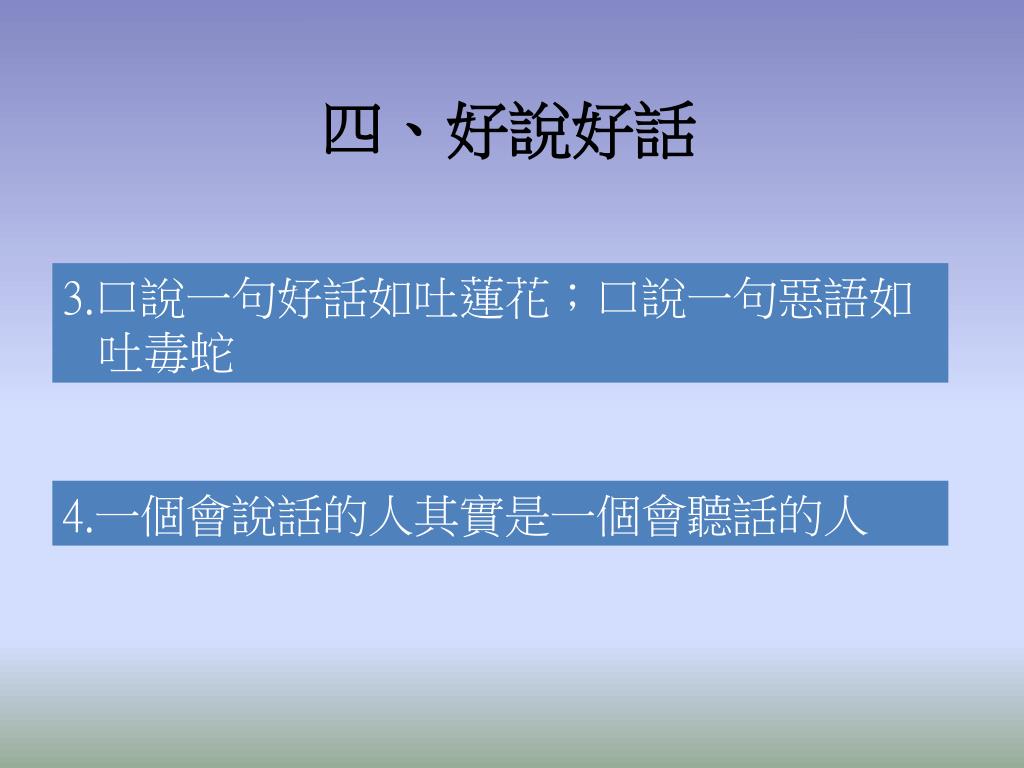 四、好說好話

3.口說一句好話如吐蓮花；口說一句惡語如吐毒蛇

4.一個會說話的人其實是一個會聽話的人